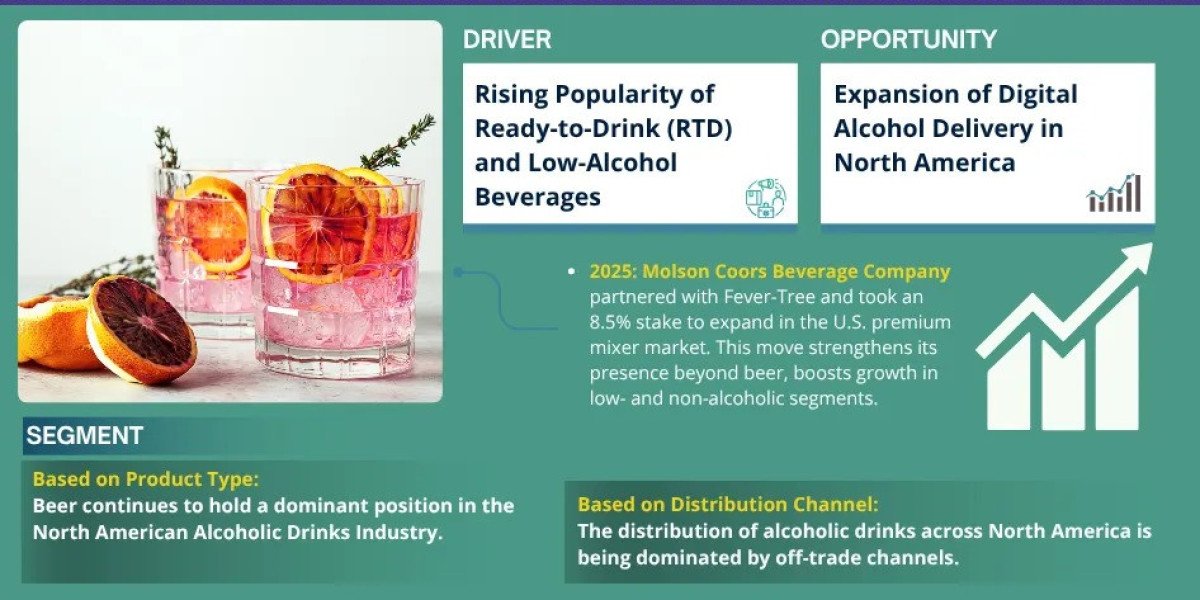 DRIVER

Rising Popularity of Ready-to-Drink (RTD) and Low-Alcohol Beverages

OPPORTUNITY

Expansion of Digital Alcohol Delivery in North America

• 2025: Molson Coors Beverage Company partnered with Fever-Tree and took an 8.5% stake to expand in the U.S. premium mixer market. This move strengthens its presence beyond beer, boosts growth in low- and non-alcoholic segments.

SEGMENT

Based on Product Type:
Beer continues to hold a dominant position in the North American Alcoholic Drinks Industry.

Based on Distribution Channel:
The distribution of alcoholic drinks across North America is being dominated by off-trade channels.